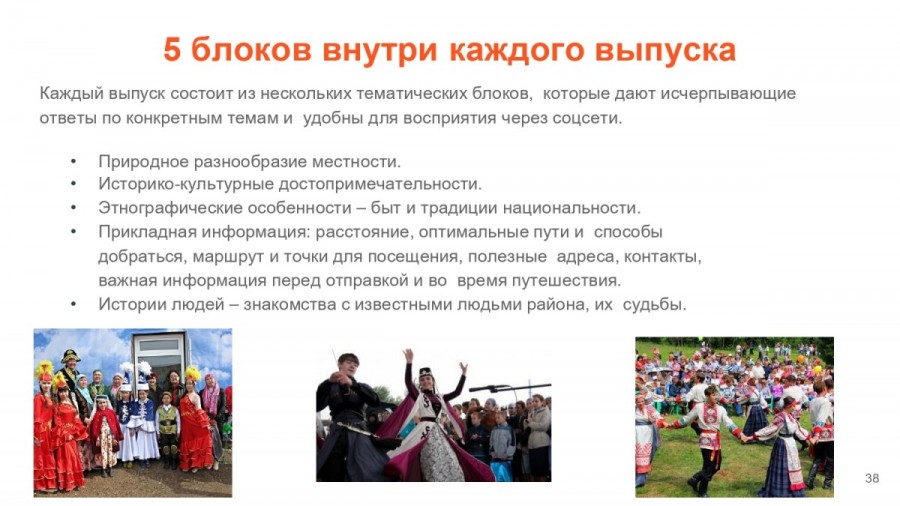 5 блоков внутри каждого выпуска

Каждый выпуск состоит из нескольких тематических блоков, которые дают исчерпывающие ответы по конкретным темам и удобны для восприятия через соцсети.

• Природное разнообразие местности.
• Историко-культурные достопримечательности.
• Этнографические особенности – быт и традиции национальности.
• Прикладная информация: расстояние, оптимальные пути и способы добраться, маршрут и точки для посещения, полезные адреса, контакты, важная информация перед отправкой и во время путешествия.
• Истории людей – знакомства с известными людьми района, их судьбы.

38